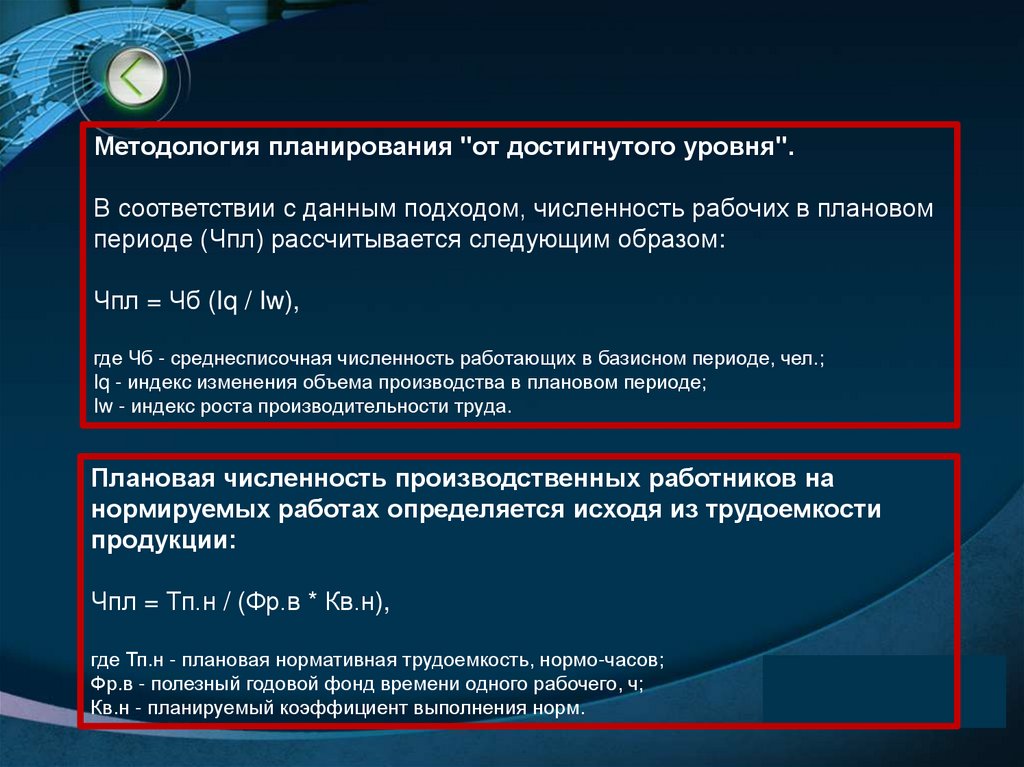 Методология планирования "от достигнутого уровня".

В соответствии с данным подходом, численность рабочих в плановом периоде (Чпл) рассчитывается следующим образом:

Чпл = Чб (Iq / Iw),

где Чб - среднесписочная численность работающих в базисном периоде, чел.;
Iq - индекс изменения объема производства в плановом периоде;
Iw - индекс роста производительности труда.

Плановая численность производственных работников на нормируемых работах определяется исходя из трудоемкости продукции:

Чпл = Тп.н / (Фр.в * Кв.н),

где Тп.н - плановая нормативная трудоемкость, нормо-часов;
Фр.в - полезный годовой фонд времени одного рабочего, ч;
Кв.н - планируемый коэффициент выполнения норм.